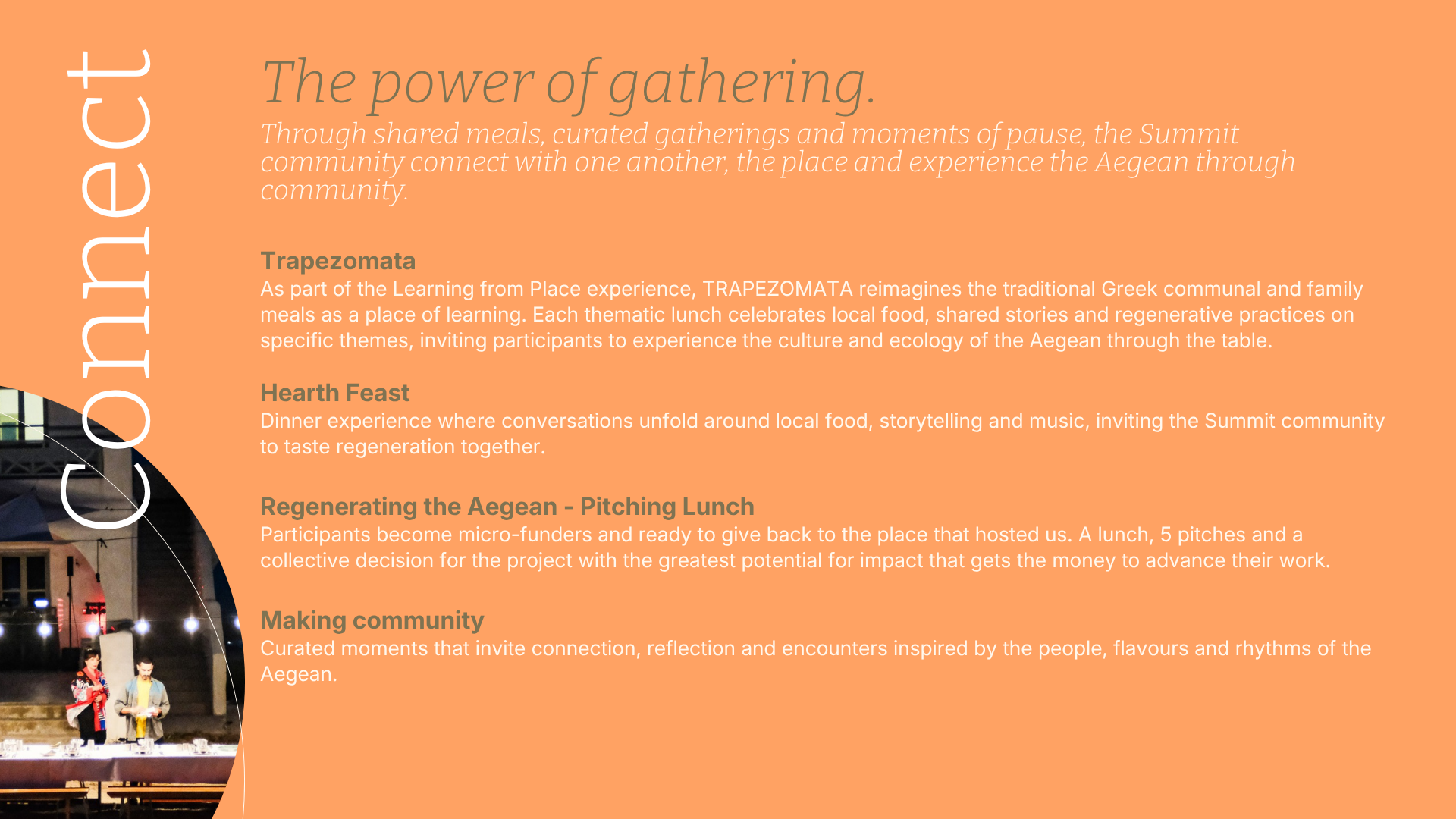 Connect

The power of gathering.

Through shared meals, curated gatherings and moments of pause, the Summit community connect with one another, the place and experience the Aegean through community.

Trapezomata
As part of the Learning from Place experience, TRAPEZOMATA reimagines the traditional Greek communal and family meals as a place of learning. Each thematic lunch celebrates local food, shared stories and regenerative practices on specific themes, inviting participants to experience the culture and ecology of the Aegean through the table.

Hearth Feast
Dinner experience where conversations unfold around local food, storytelling and music, inviting the Summit community to taste regeneration together.

Regenerating the Aegean - Pitching Lunch
Participants become micro-funders and ready to give back to the place that hosted us. A lunch, 5 pitches and a collective decision for the project with the greatest potential for impact that gets the money to advance their work.

Making community
Curated moments that invite connection, reflection and encounters inspired by the people, flavours and rhythms of the Aegean.